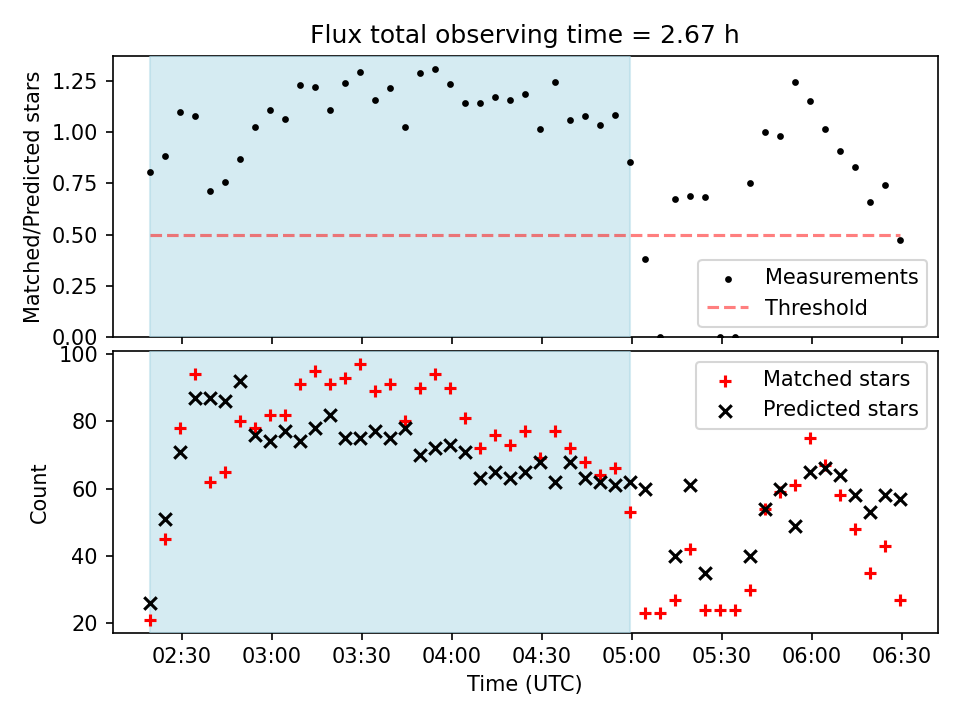 Flux total observing time = 2.67 h

Matched/Predicted stars

1.25
1.00
0.75
0.50
0.25
0.00

Measurements
Threshold

Count

100
80
60
40
20

Matched stars
Predicted stars

02:30 03:00 03:30 04:00 04:30 05:00 05:30 06:00 06:30

Time (UTC)